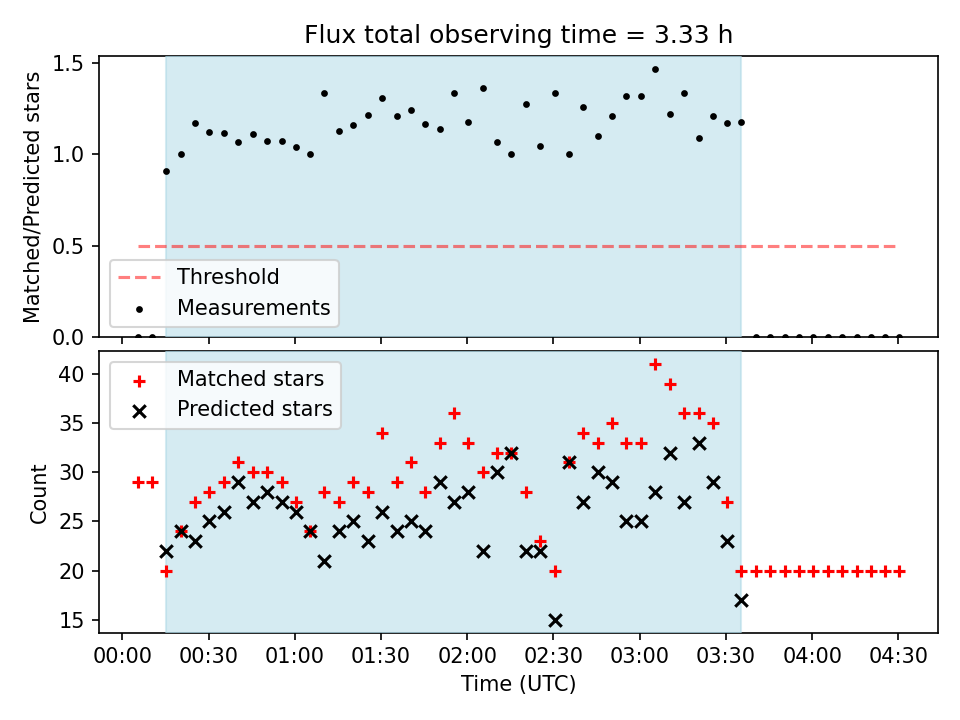 Flux total observing time = 3.33 h

Matched/Predicted stars

1.5
1.0
0.5
0.0

Threshold
Measurements

Count

40
35
30
25
20
15

Matched stars
Predicted stars

00:00 00:30 01:00 01:30 02:00 02:30 03:00 03:30 04:00 04:30

Time (UTC)